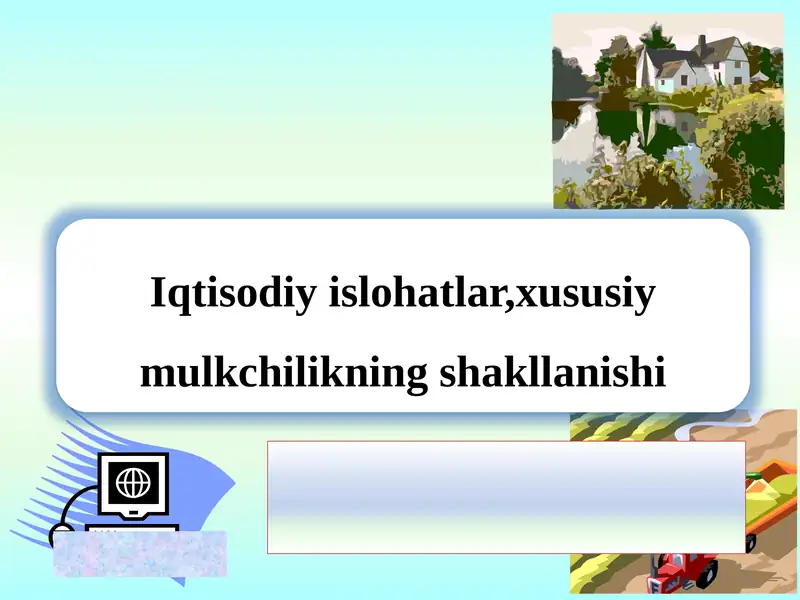 Iqtisodiy islohatlar,xususiy mulkchilikning shakllanishi